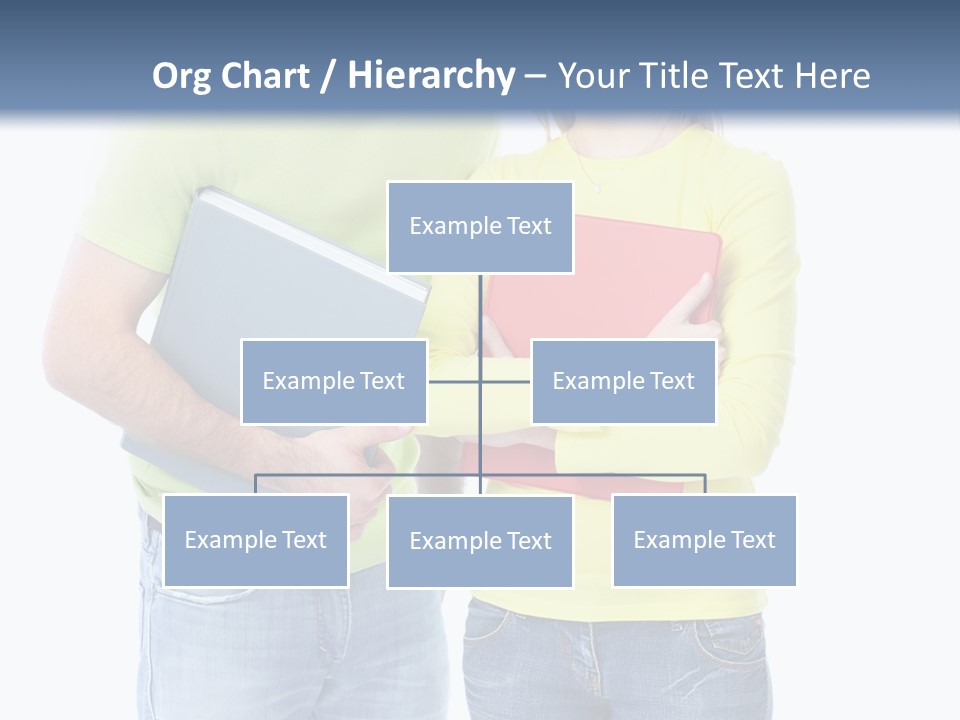 Org Chart / Hierarchy – Your Title Text Here

Example Text

Example Text

Example Text

Example Text

Example Text

Example Text